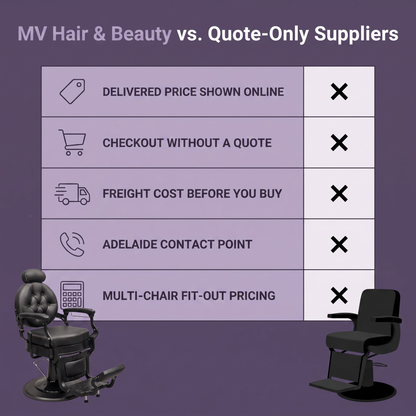 MV Hair & Beauty vs. Quote-Only Suppliers

| | |
|---|---|
| DELIVERED PRICE SHOWN ONLINE | ✕ |
| CHECKOUT WITHOUT A QUOTE | ✕ |
| FREIGHT COST BEFORE YOU BUY | ✕ |
| ADELAIDE CONTACT POINT | ✕ |
| MULTI-CHAIR FIT-OUT PRICING | ✕ |